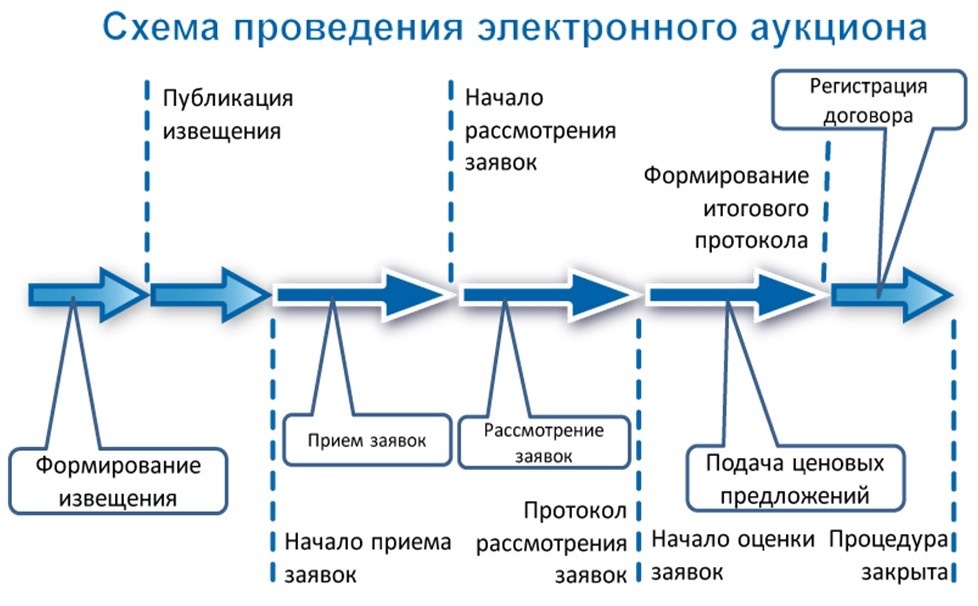 Схема проведения электронного аукциона

Публикация извещения

Начало рассмотрения заявок

Регистрация договора

Формирование итогового протокола

Формирование извещения

Прием заявок

Рассмотрение заявок

Подача ценовых предложений

Начало приема заявок

Протокол рассмотрения заявок

Начало оценки заявок

Процедура закрыта